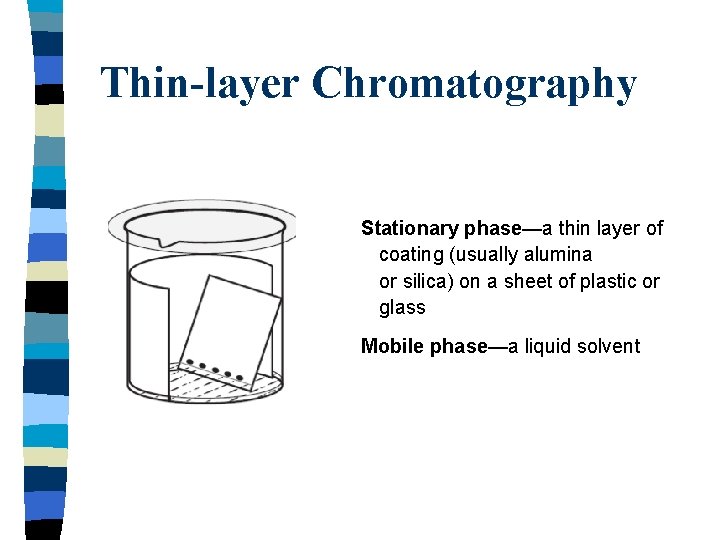 Thin-layer Chromatography

Stationary phase—a thin layer of coating (usually alumina or silica) on a sheet of plastic or glass

Mobile phase—a liquid solvent